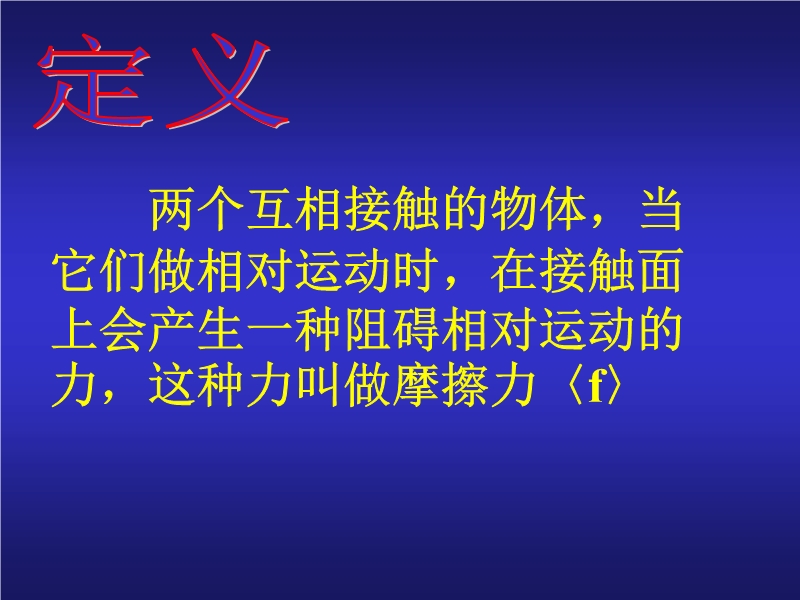 定义

两个互相接触的物体，当它们做相对运动时，在接触面上会产生一种阻碍相对运动的力，这种力叫做摩擦力〈f〉